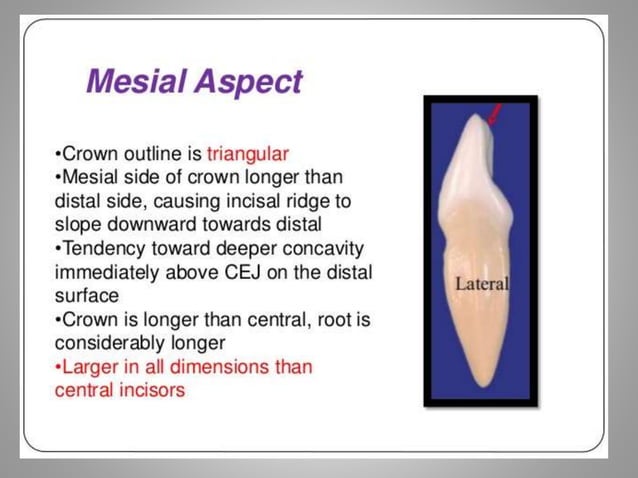 Mesial Aspect

•Crown outline is triangular
•Mesial side of crown longer than distal side, causing incisal ridge to slope downward towards distal
•Tendency toward deeper concavity immediately above CEJ on the distal surface
•Crown is longer than central, root is considerably longer
•Larger in all dimensions than central incisors

Lateral